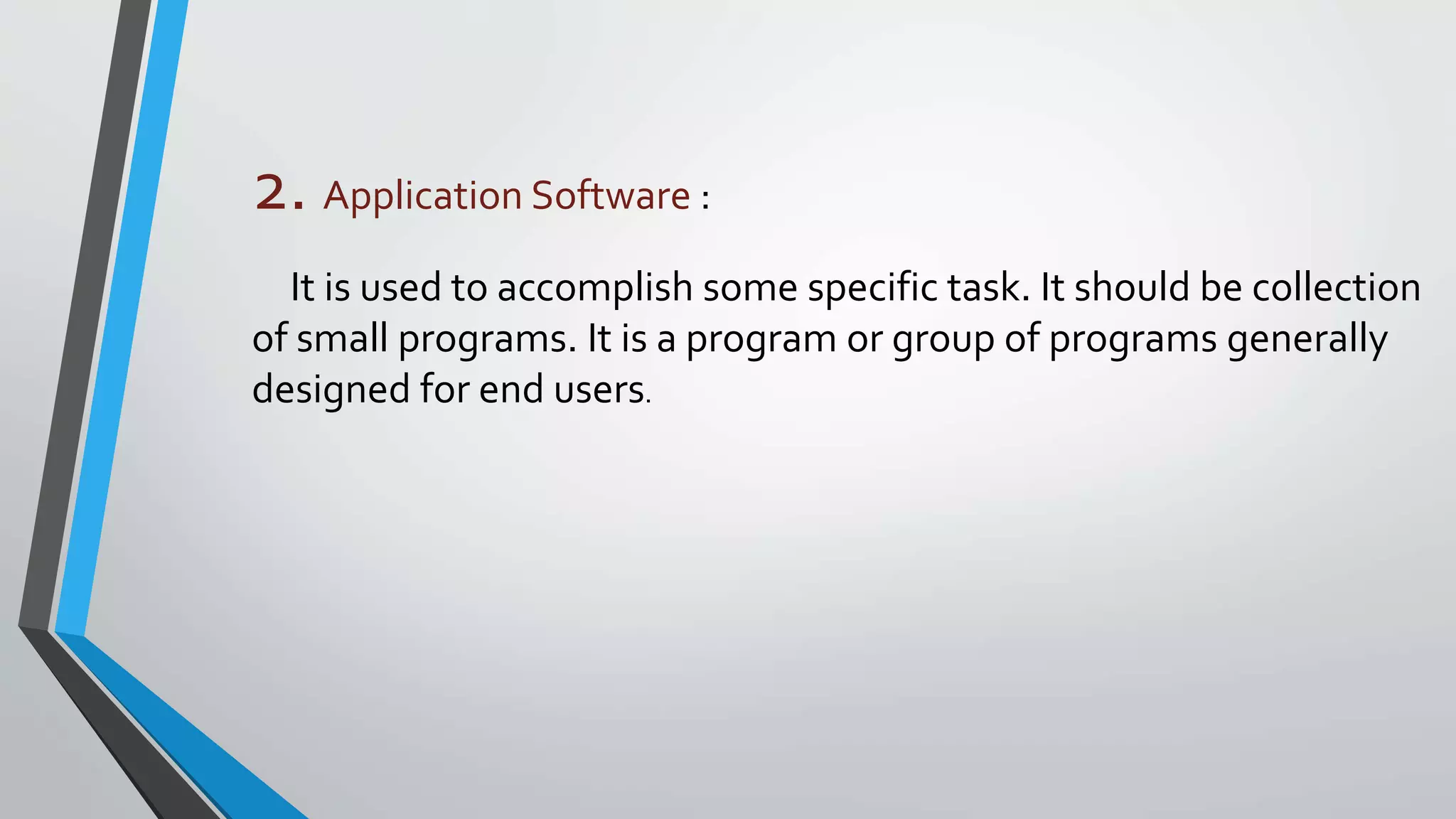 2. Application Software :

It is used to accomplish some specific task. It should be collection of small programs. It is a program or group of programs generally designed for end users.